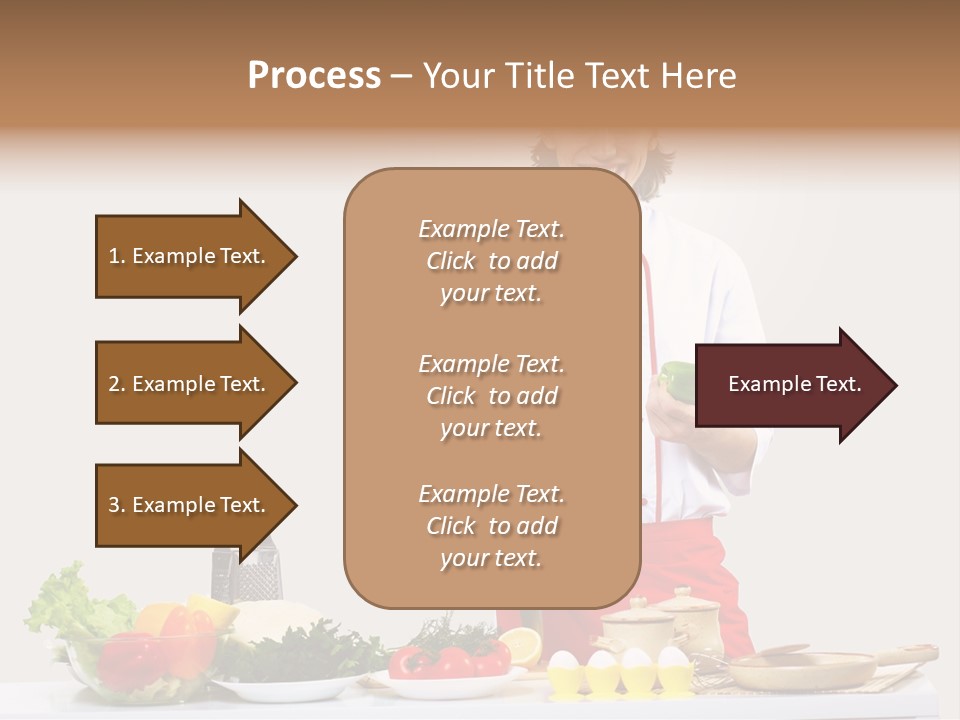 Process – Your Title Text Here

1. Example Text.

2. Example Text.

3. Example Text.

Example Text. Click to add your text.

Example Text. Click to add your text.

Example Text. Click to add your text.

Example Text.